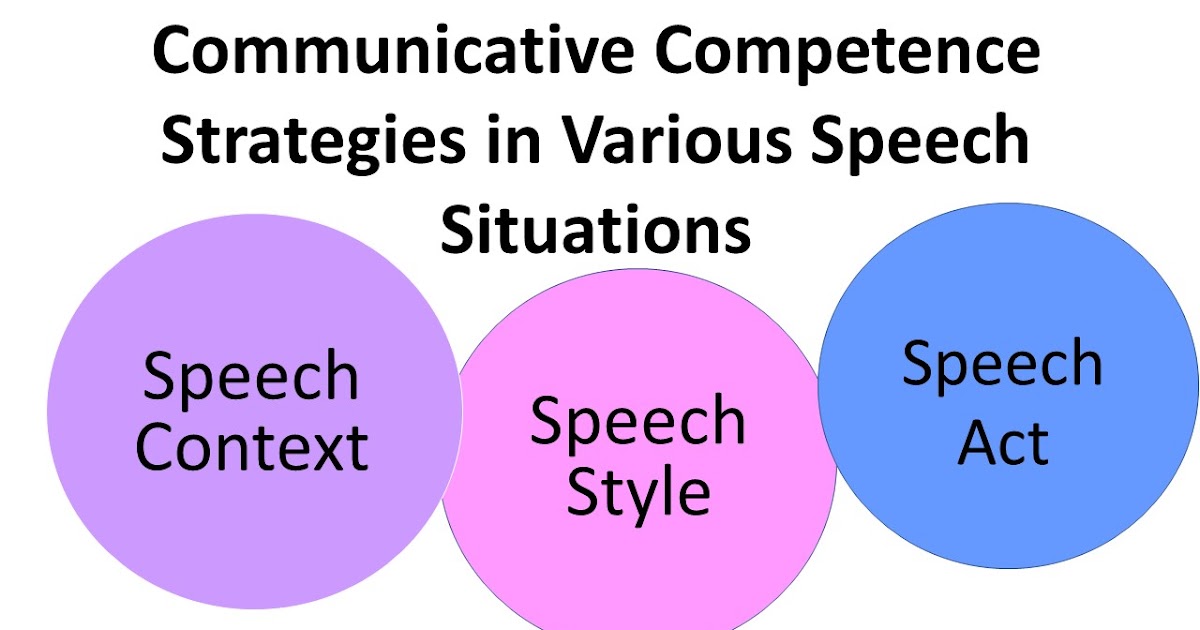 Communicative Competence Strategies in Various Speech Situations

Speech Context

Speech Style

Speech Act